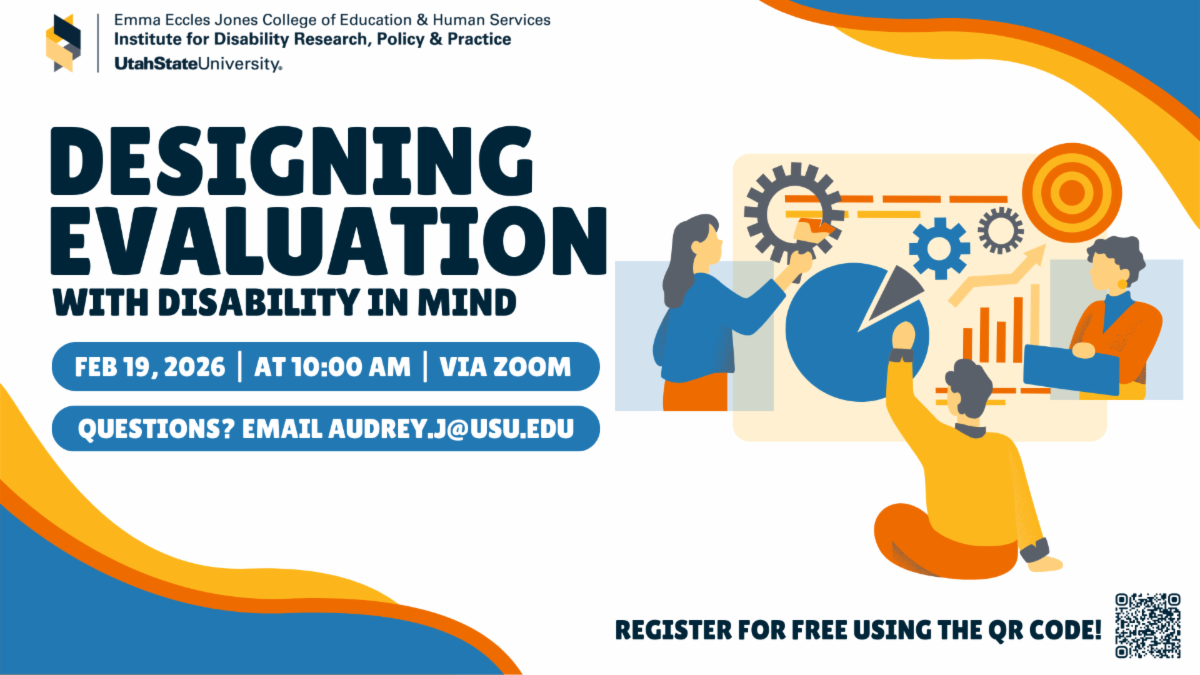 Emma Eccles Jones College of Education & Human Services
Institute for Disability Research, Policy & Practice
UtahStateUniversity.

DESIGNING EVALUATION
WITH DISABILITY IN MIND

FEB 19, 2026 | AT 10:00 AM | VIA ZOOM

QUESTIONS? EMAIL AUDREY.J@USU.EDU

REGISTER FOR FREE USING THE QR CODE!